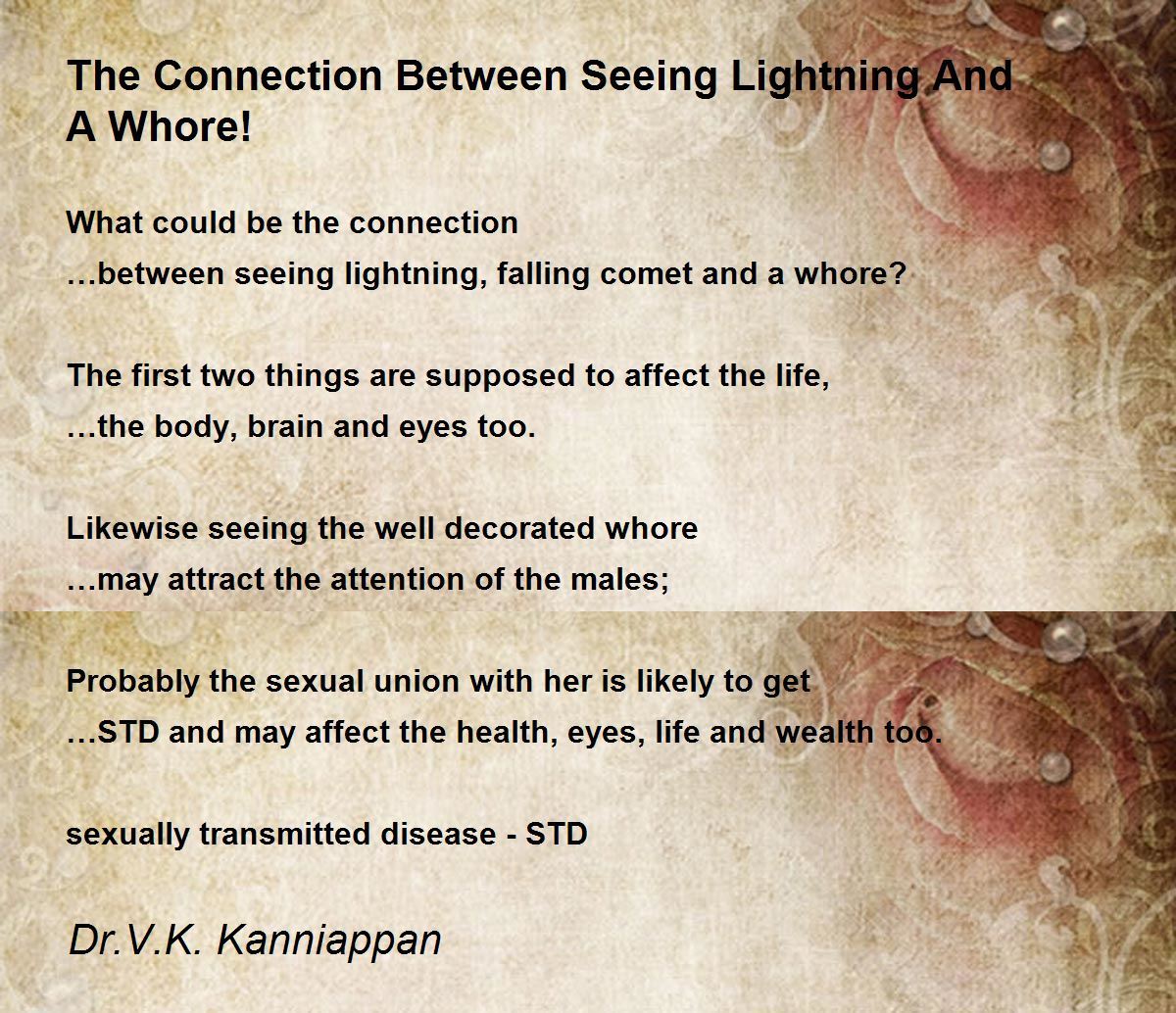 The Connection Between Seeing Lightning And A Whore!

What could be the connection
…between seeing lightning, falling comet and a whore?

The first two things are supposed to affect the life,
…the body, brain and eyes too.

Likewise seeing the well decorated whore
…may attract the attention of the males;

Probably the sexual union with her is likely to get
…STD and may affect the health, eyes, life and wealth too.

sexually transmitted disease - STD

Dr.V.K. Kanniappan